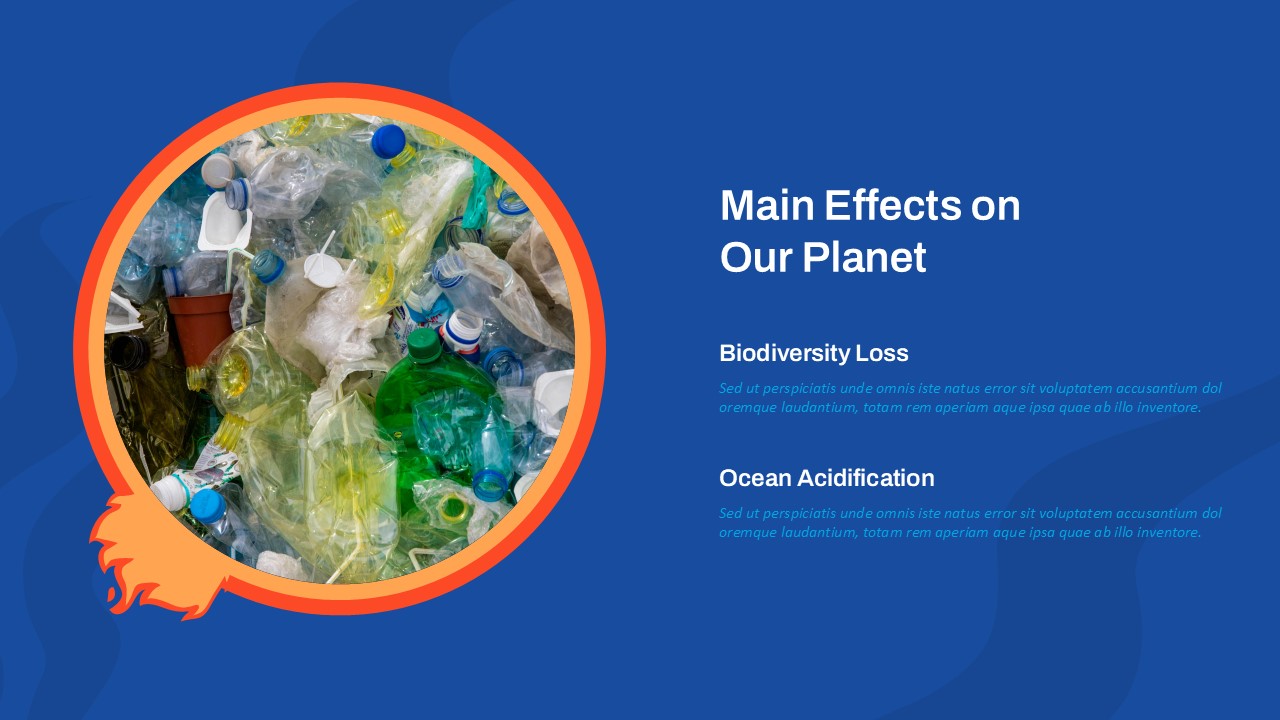 Main Effects on Our Planet

Biodiversity Loss

Sed ut perspiciatis unde omnis iste natus error sit voluptatem accusantium dol oremque laudantium, totam rem aperiam aque ipsa quae ab illo inventore.

Ocean Acidification

Sed ut perspiciatis unde omnis iste natus error sit voluptatem accusantium dol oremque laudantium, totam rem aperiam aque ipsa quae ab illo inventore.